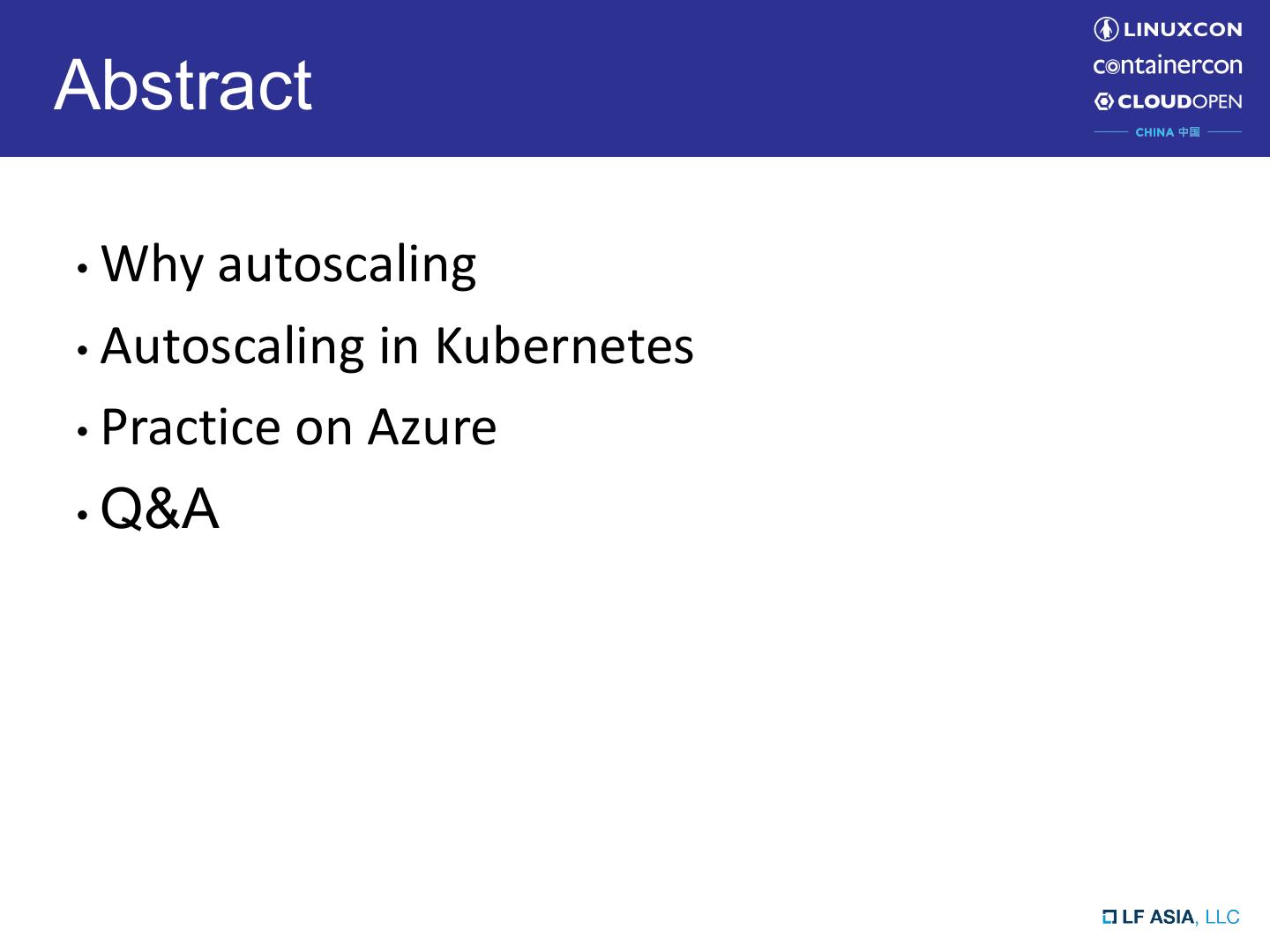 Abstract

LINUXCON
containercon
CLOUDOPEN
CHINA 中国

• Why autoscaling
• Autoscaling in Kubernetes
• Practice on Azure
• Q&A

LF ASIA, LLC